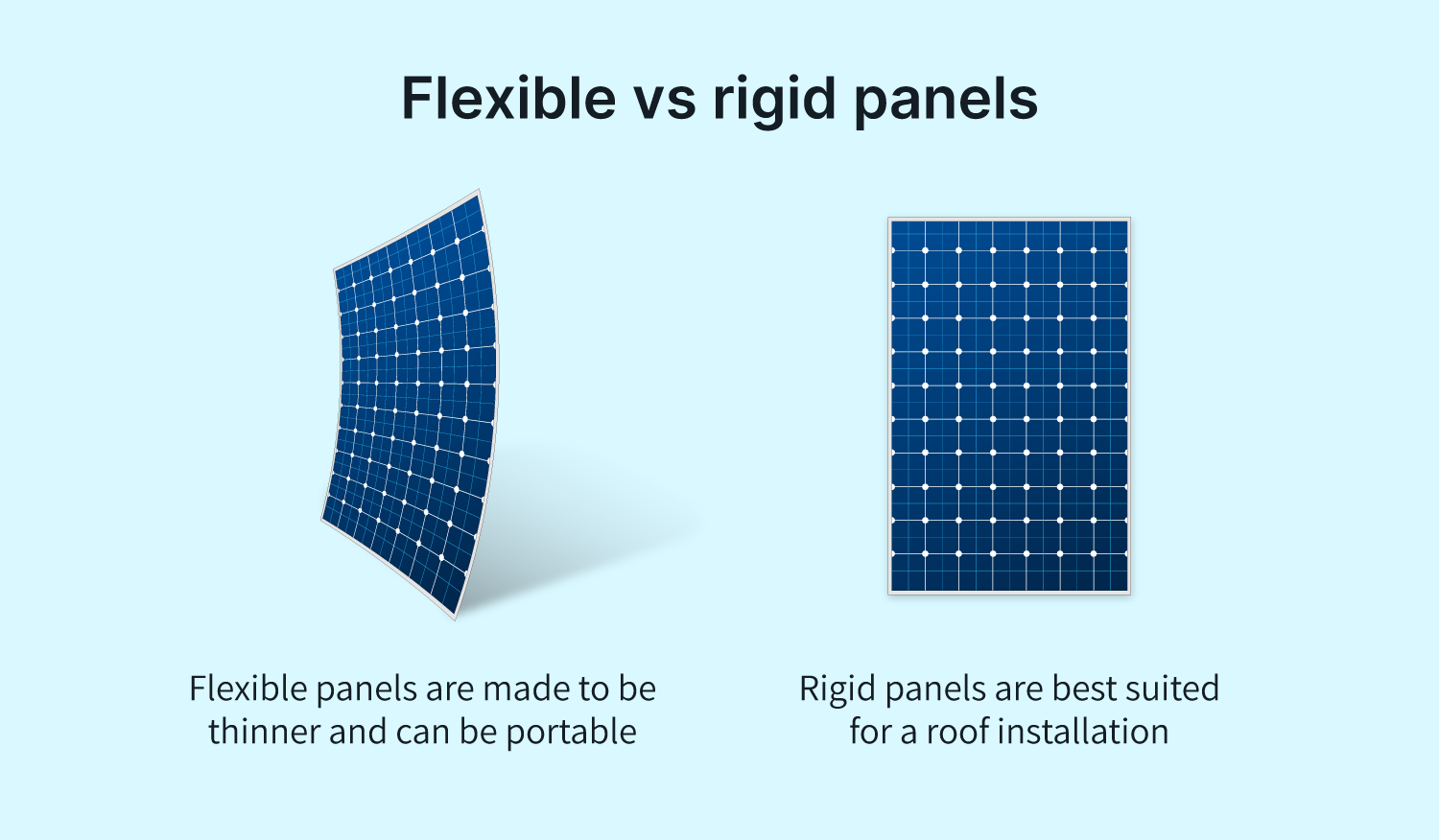 Flexible vs rigid panels

Flexible panels are made to be thinner and can be portable

Rigid panels are best suited for a roof installation